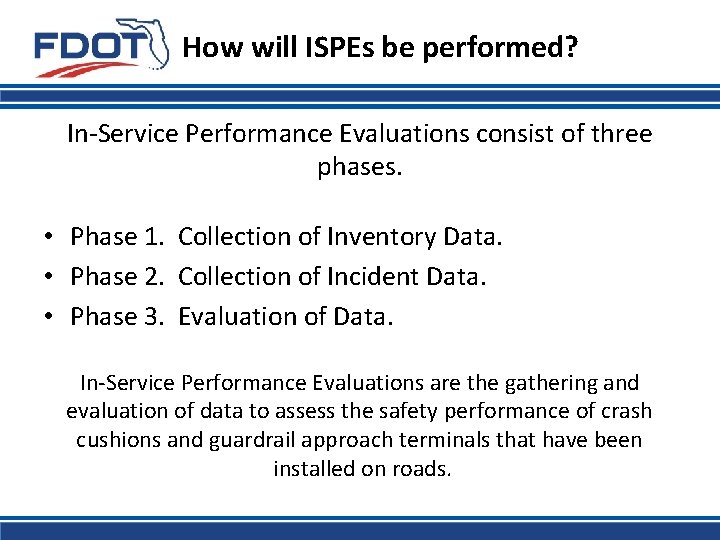 FDOT

How will ISPEs be performed?

In-Service Performance Evaluations consist of three phases.

• Phase 1. Collection of Inventory Data.
• Phase 2. Collection of Incident Data.
• Phase 3. Evaluation of Data.

In-Service Performance Evaluations are the gathering and evaluation of data to assess the safety performance of crash cushions and guardrail approach terminals that have been installed on roads.